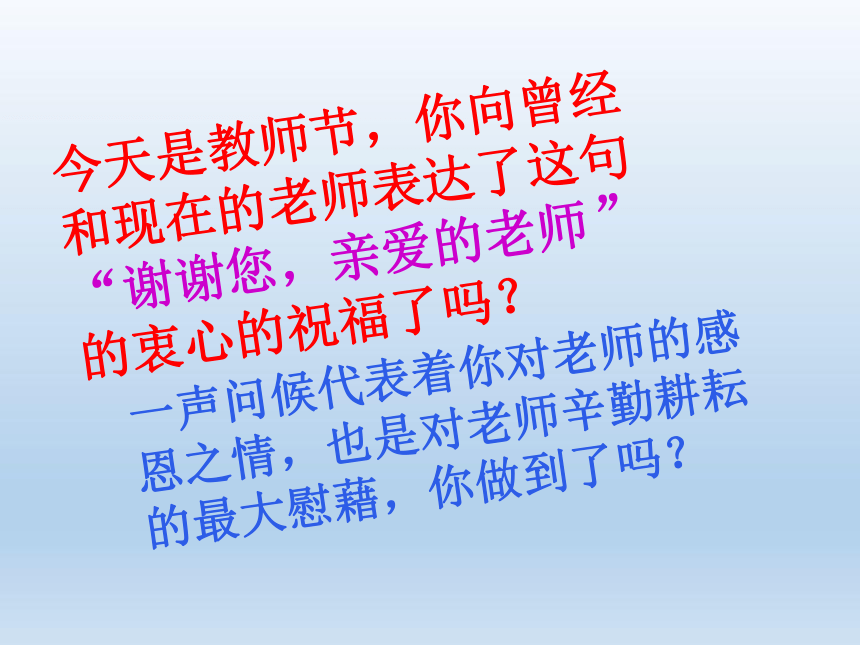 今天是教师节，你向曾经和现在的老师表达了这句“谢谢您，亲爱的老师”的衷心的祝福了吗？

一声问候代表着你对老师的感恩之情，也是对老师辛勤耕耘的最大慰藉，你做到了吗？